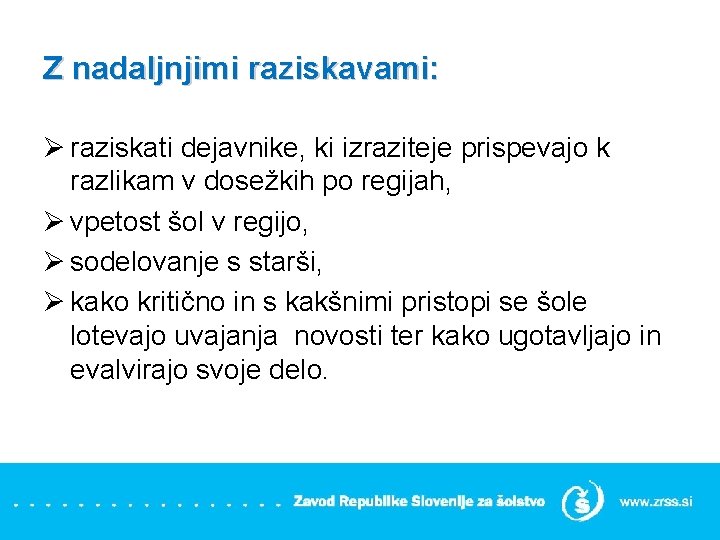 Z nadaljnjimi raziskavami:

➢ raziskati dejavnike, ki izraziteje prispevajo k razlikam v dosežkih po regijah,

➢ vpetost šol v regijo,

➢ sodelovanje s starši,

➢ kako kritično in s kakšnimi pristopi se šole lotevajo uvajanja novosti ter kako ugotavljajo in evalvirajo svoje delo.

Zavod Republike Slovenije za šolstvo

www.zrss.si